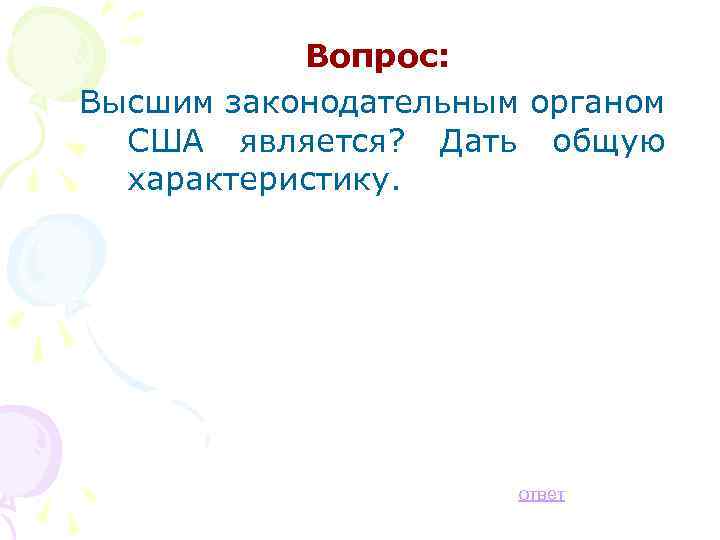 Вопрос:

Высшим законодательным органом США является? Дать общую характеристику.

ответ